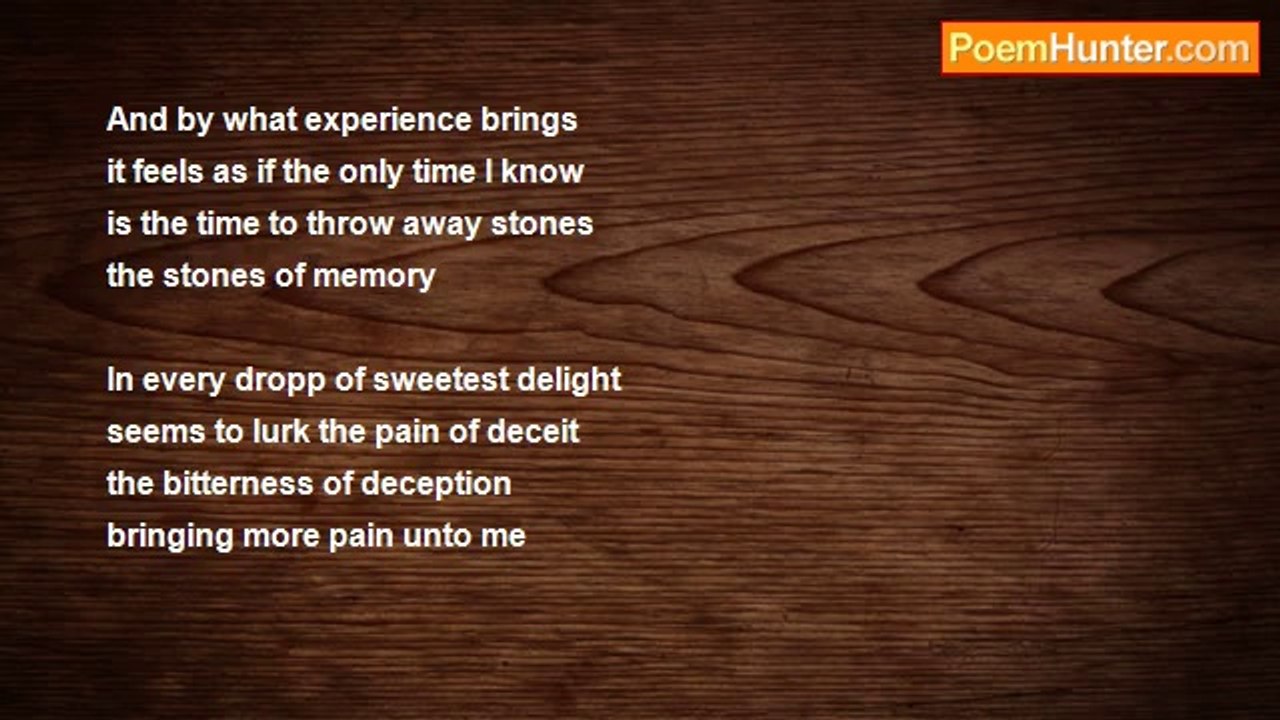 PoemHunter.com

And by what experience brings
it feels as if the only time I know
is the time to throw away stones
the stones of memory

In every dropp of sweetest delight
seems to lurk the pain of deceit
the bitterness of deception
bringing more pain unto me